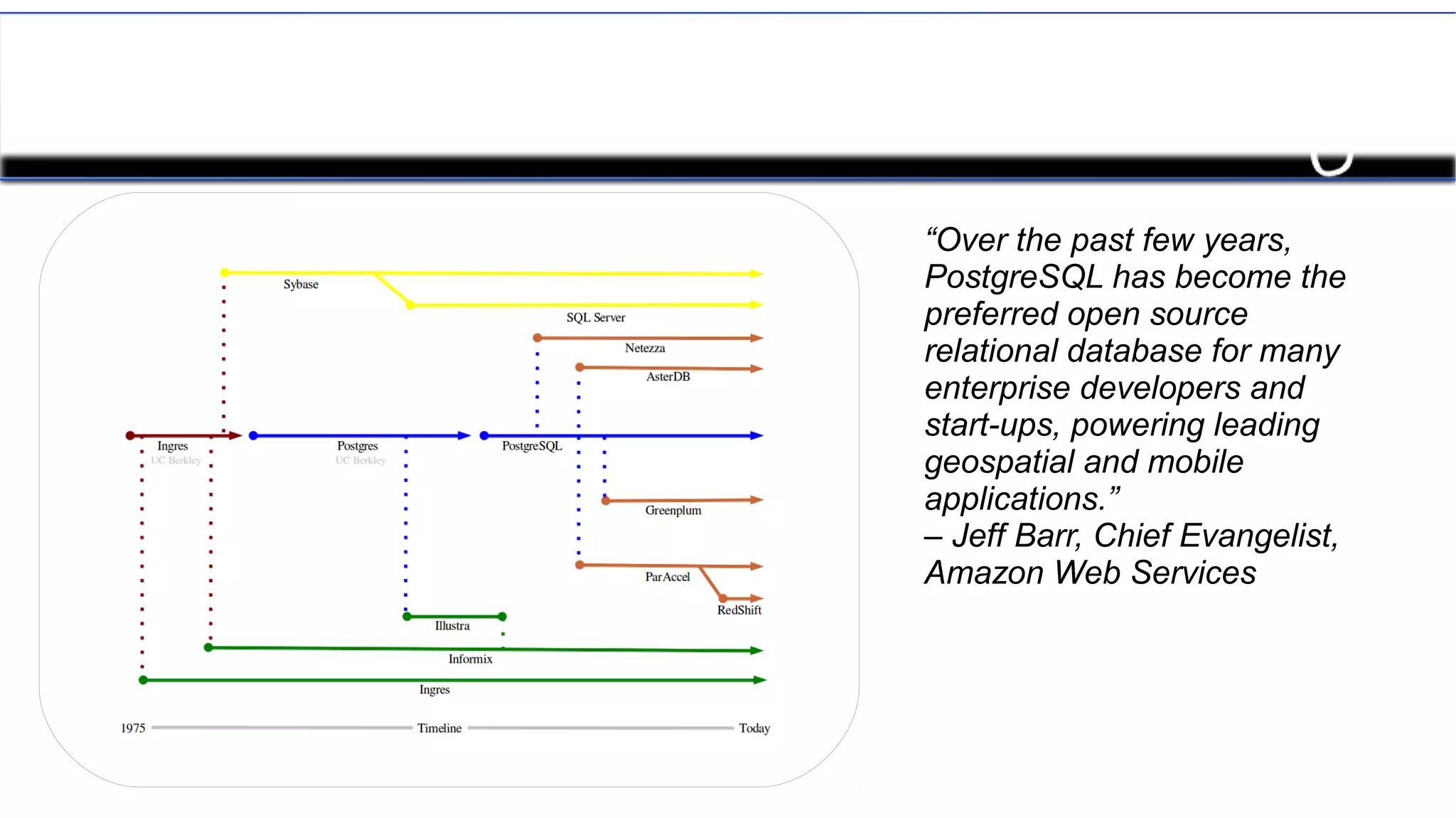 Sybase

SQL Server

Netezza

AsterDB

Ingres
UC Berkley

Postgres
UC Berkley

PostgreSQL

Greenplum

ParAccel

RedShift

Illustra

Informix

Ingres

1975 Timeline Today

“Over the past few years, PostgreSQL has become the preferred open source relational database for many enterprise developers and start-ups, powering leading geospatial and mobile applications.”
– Jeff Barr, Chief Evangelist, Amazon Web Services